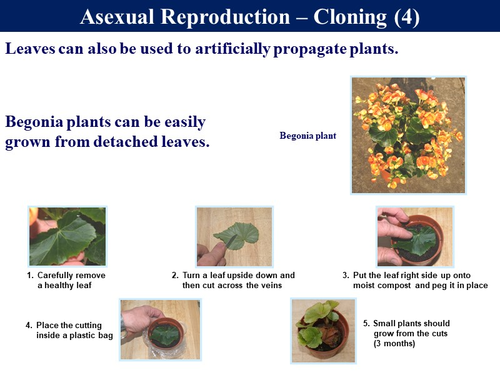 Asexual Reproduction – Cloning (4)

Leaves can also be used to artificially propagate plants.

Begonia plants can be easily grown from detached leaves.

Begonia plant

1. Carefully remove a healthy leaf

2. Turn a leaf upside down and then cut across the veins

3. Put the leaf right side up onto moist compost and peg it in place

4. Place the cutting inside a plastic bag

5. Small plants should grow from the cuts (3 months)